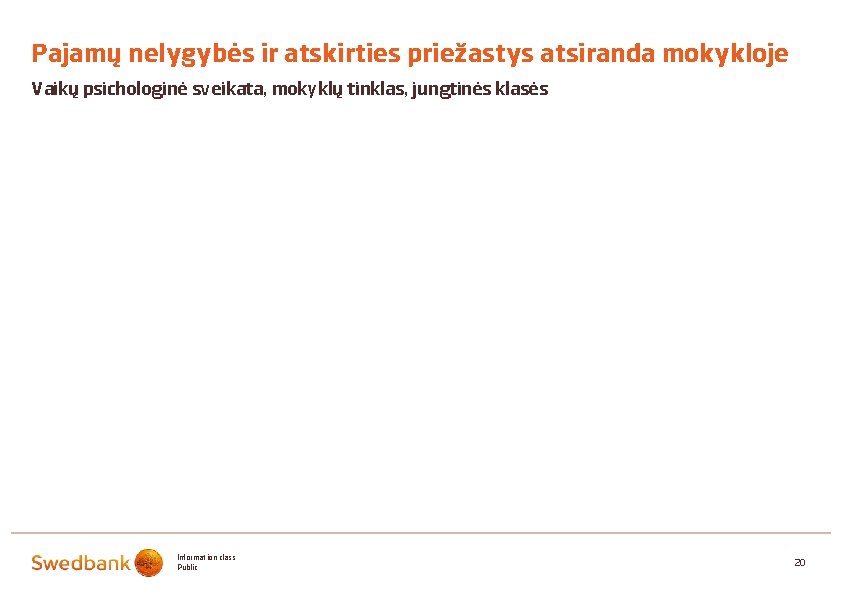 Pajamų nelygybės ir atskirties priežastys atsiranda mokykloje

Vaikų psichologinė sveikata, mokyklų tinklas, jungtinės klasės

Swedbank

Information class
Public

20